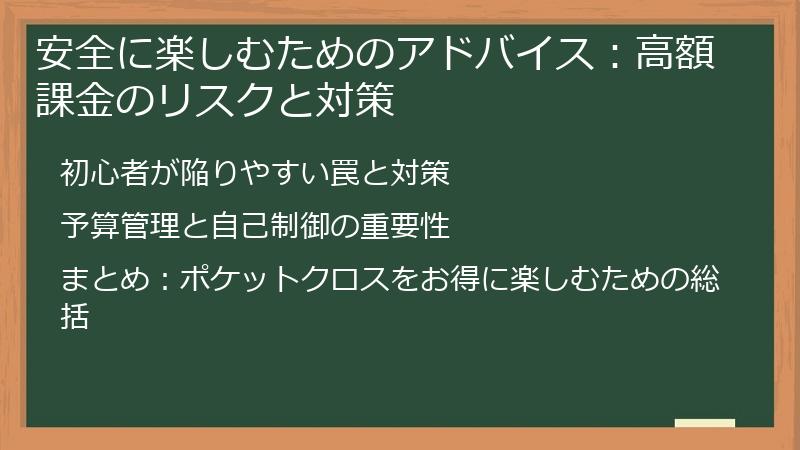 安全に楽しむためのアドバイス：高額課金のリスクと対策

初心者が陥りやすい罠と対策

予算管理と自己制御の重要性

まとめ：ポケットクロスをお得に楽しむための総括